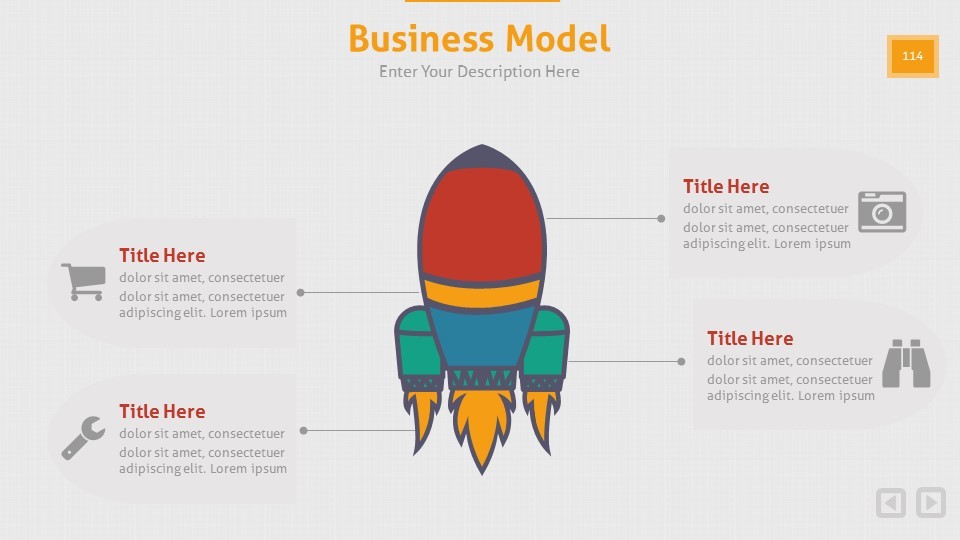 Business Model

Enter Your Description Here

114

Title Here
dolor sit amet, consectetuer
dolor sit amet, consectetuer adipiscing elit. Lorem ipsum

Title Here
dolor sit amet, consectetuer
dolor sit amet, consectetuer adipiscing elit. Lorem ipsum

Title Here
dolor sit amet, consectetuer
dolor sit amet, consectetuer adipiscing elit. Lorem ipsum

Title Here
dolor sit amet, consectetuer
dolor sit amet, consectetuer adipiscing elit. Lorem ipsum